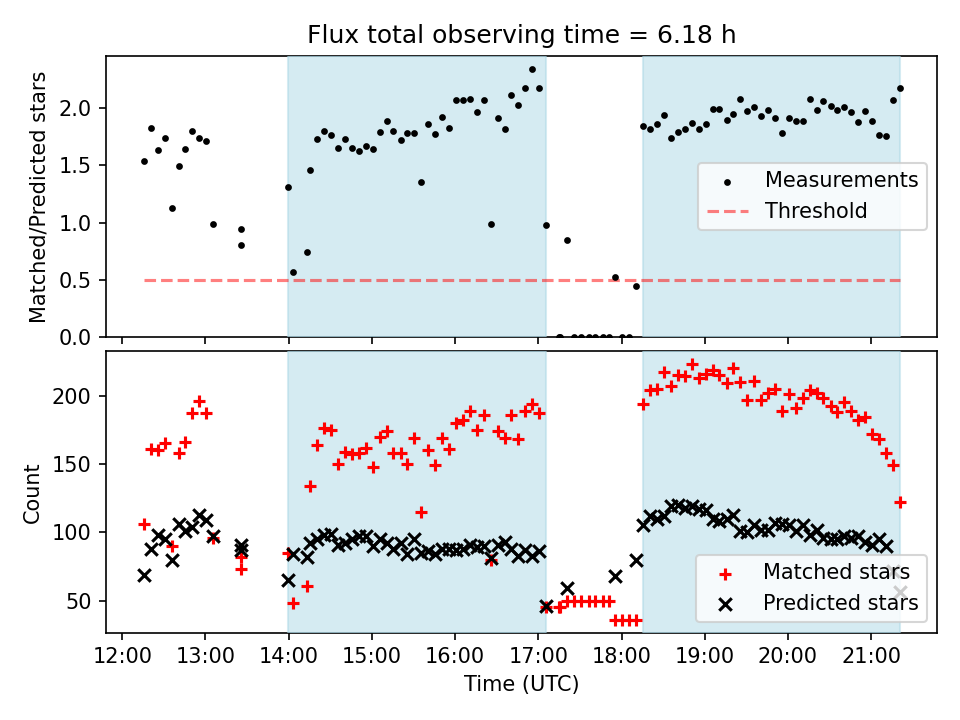 Flux total observing time = 6.18 h

Matched/Predicted stars

2.0
1.5
1.0
0.5
0.0

Measurements
Threshold

Count

200
150
100
50

Matched stars
Predicted stars

12:00
13:00
14:00
15:00
16:00
17:00
18:00
19:00
20:00
21:00

Time (UTC)